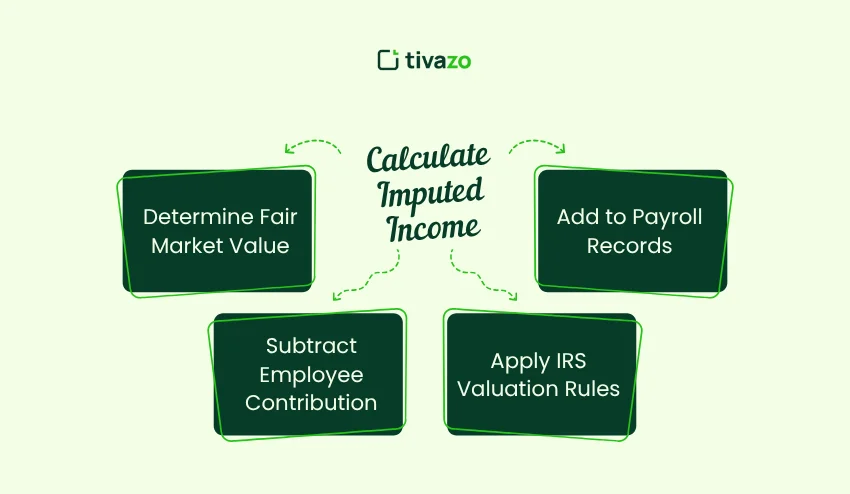 tivazo

Calculate Imputed Income

Determine Fair Market Value

Add to Payroll Records

Subtract Employee Contribution

Apply IRS Valuation Rules